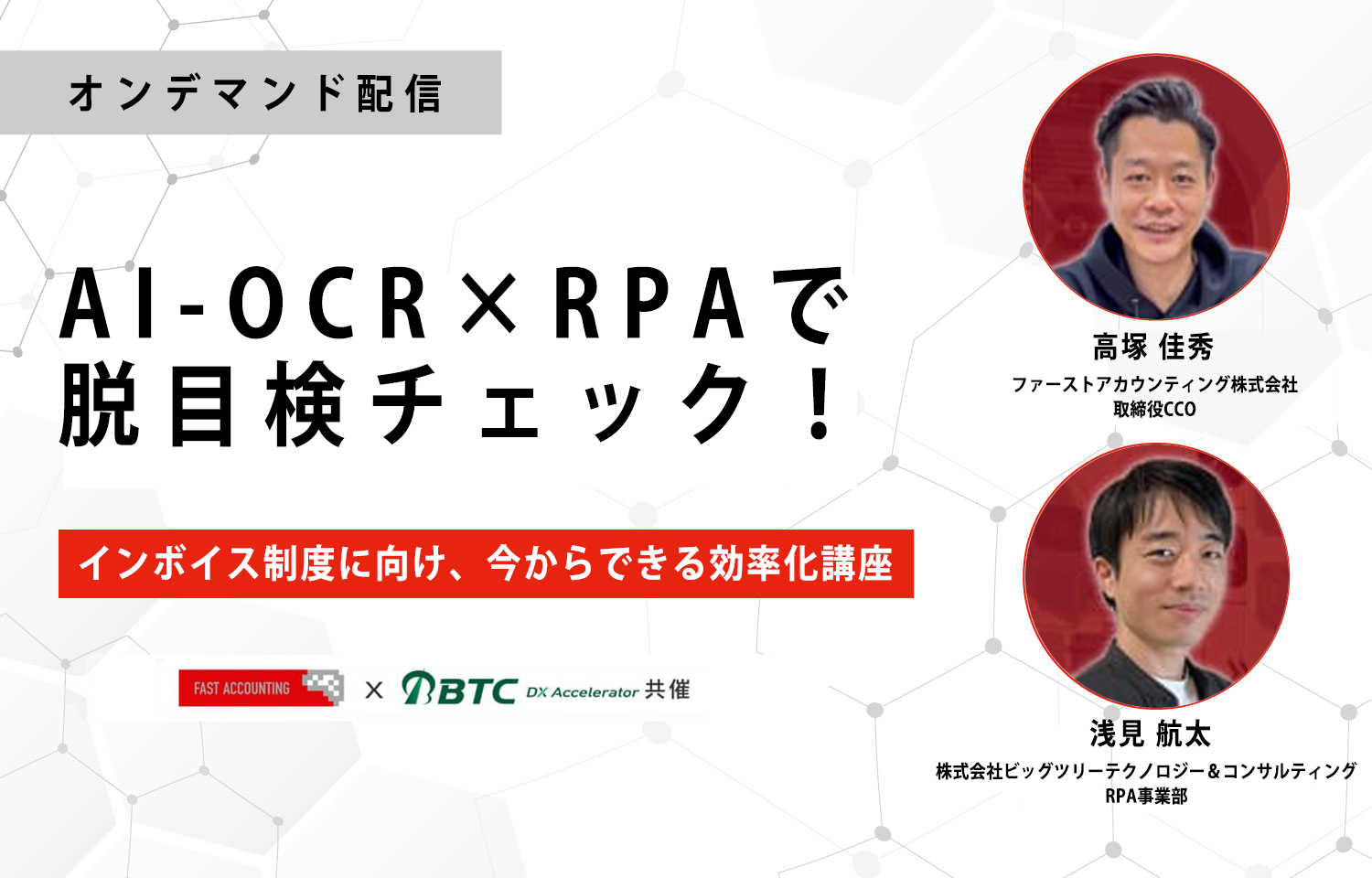 オンデマンド配信

AI-OCR×RPAで
脱目検チェック！

インボイス制度に向け、今からできる効率化講座

FAST ACCOUNTING × BTC DX Accelerator 共催

高塚 佳秀
ファーストアカウンティング株式会社
取締役CCO

浅見 航太
株式会社ビッグツリーテクノロジー＆コンサルティング
RPA事業部